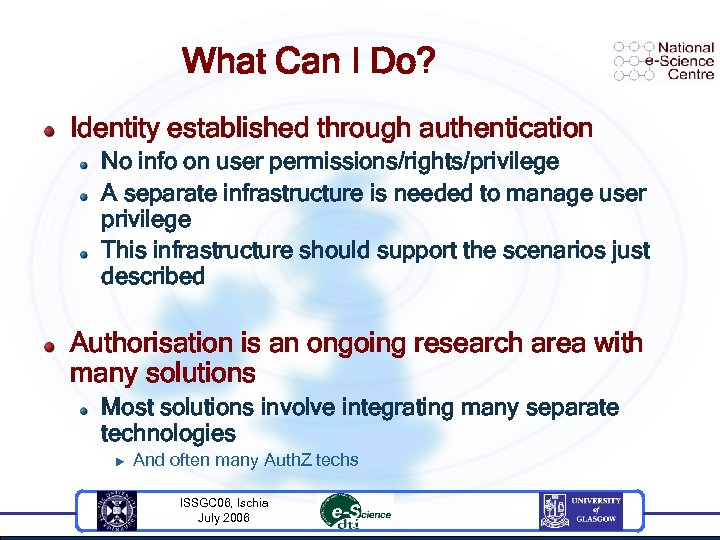 What Can I Do?

National e-Science Centre

Identity established through authentication

No info on user permissions/rights/privilege

A separate infrastructure is needed to manage user privilege

This infrastructure should support the scenarios just described

Authorisation is an ongoing research area with many solutions

Most solutions involve integrating many separate technologies

And often many AuthZ techs

ISSGC06, Ischia
July 2006

e-Science dti

UNIVERSITY of GLASGOW